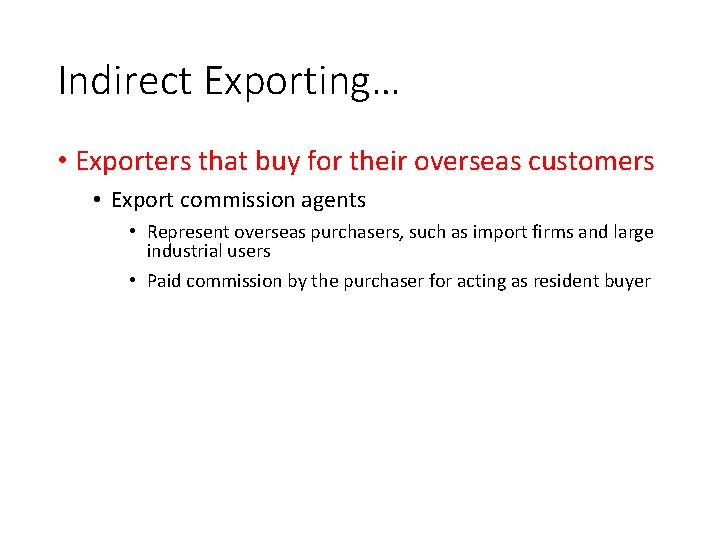 Indirect Exporting…

• Exporters that buy for their overseas customers

• Export commission agents

• Represent overseas purchasers, such as import firms and large industrial users

• Paid commission by the purchaser for acting as resident buyer